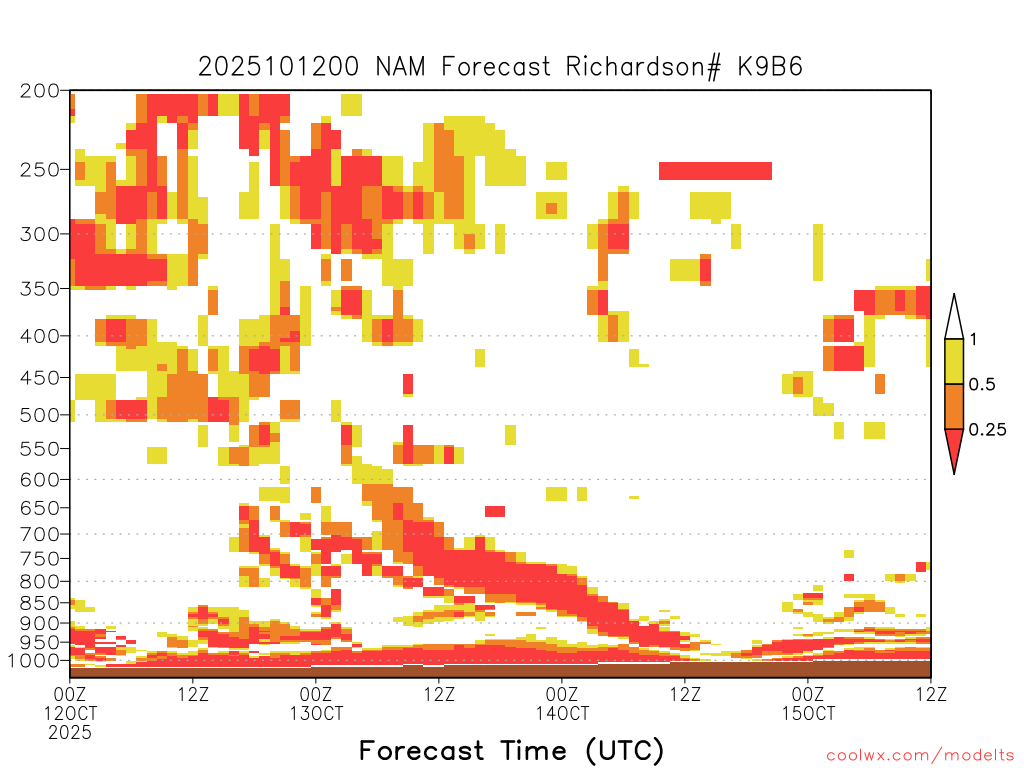 2025101200 NAM Forecast Richardson# K9B6

200
250
300
350
400
450
500
550
600
650
700
750
800
850
900
950
1000

1
0.5
0.25

00Z 12OCT 2025
12Z
00Z 13OCT
12Z
00Z 14OCT
12Z
00Z 15OCT
12Z

Forecast Time (UTC)

coolwx.com/modelts